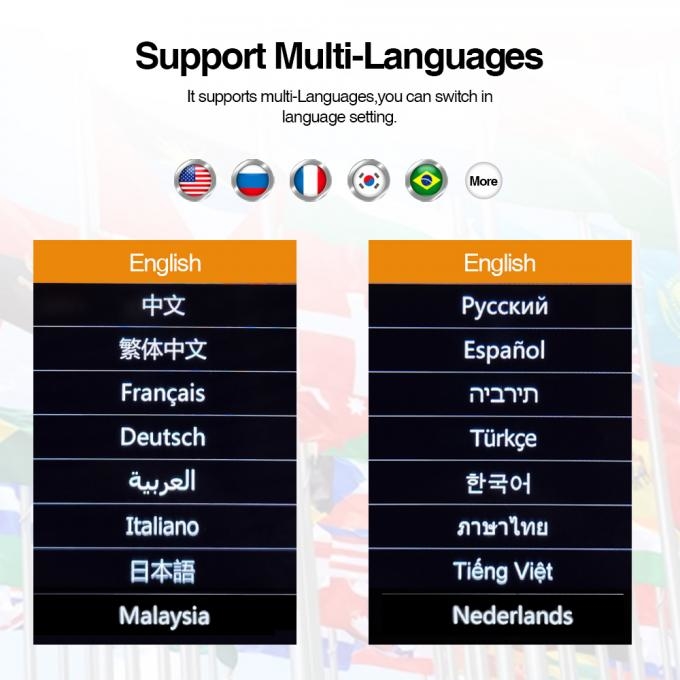 Support Multi-Languages

It supports multi-Languages,you can switch in language setting.

More

English
中文
繁体中文
Français
Deutsch
العربية
Italiano
日本語
Malaysia

English
Русский
Español
תירביה
Türkçe
한국어
ภาษาไทย
Tiếng Việt
Nederlands